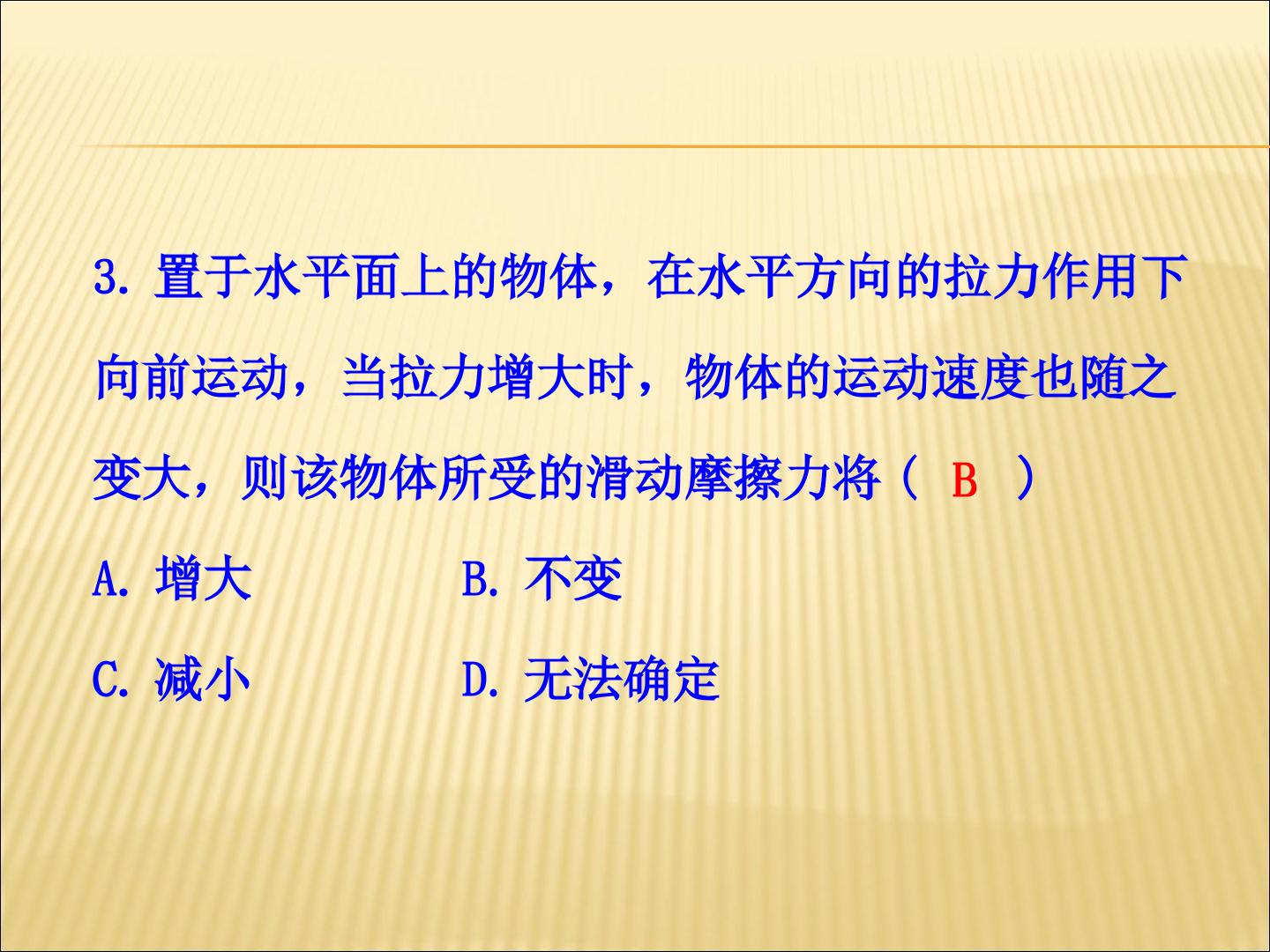 3.置于水平面上的物体，在水平方向的拉力作用下向前运动，当拉力增大时，物体的运动速度也随之变大，则该物体所受的滑动摩擦力将（ B ）

A.增大 B.不变

C.减小 D.无法确定